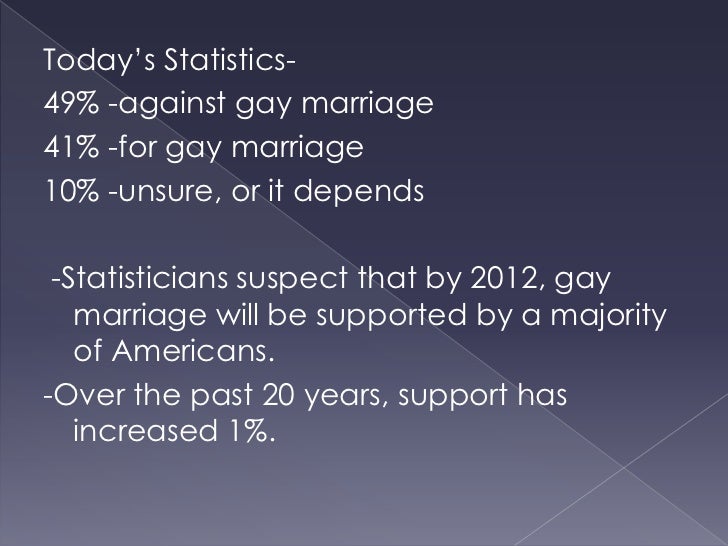 Today's Statistics-
49% -against gay marriage
41% -for gay marriage
10% -unsure, or it depends

-Statisticians suspect that by 2012, gay marriage will be supported by a majority of Americans.

-Over the past 20 years, support has increased 1%.